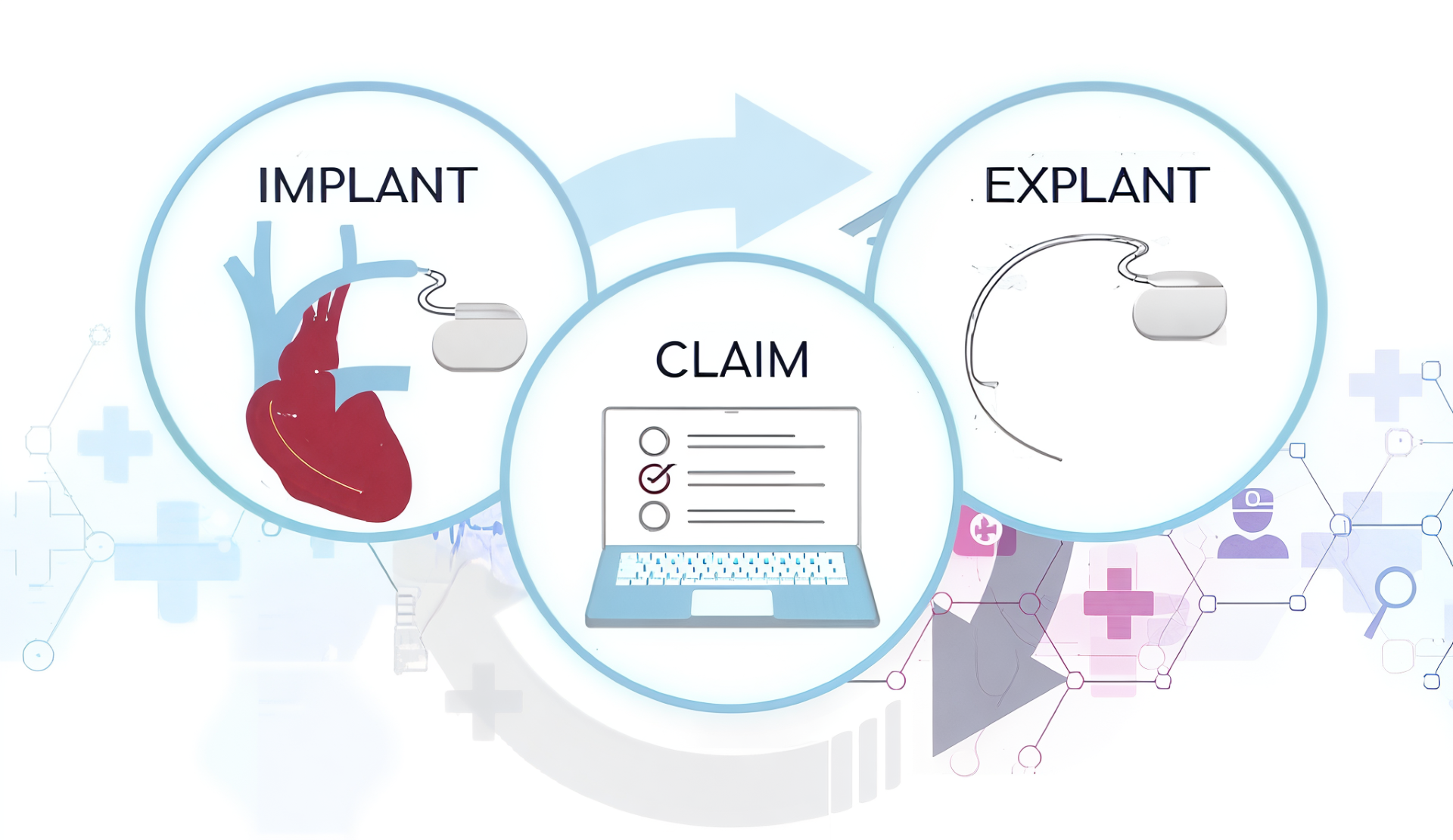 IMPLANT

CLAIM

EXPLANT